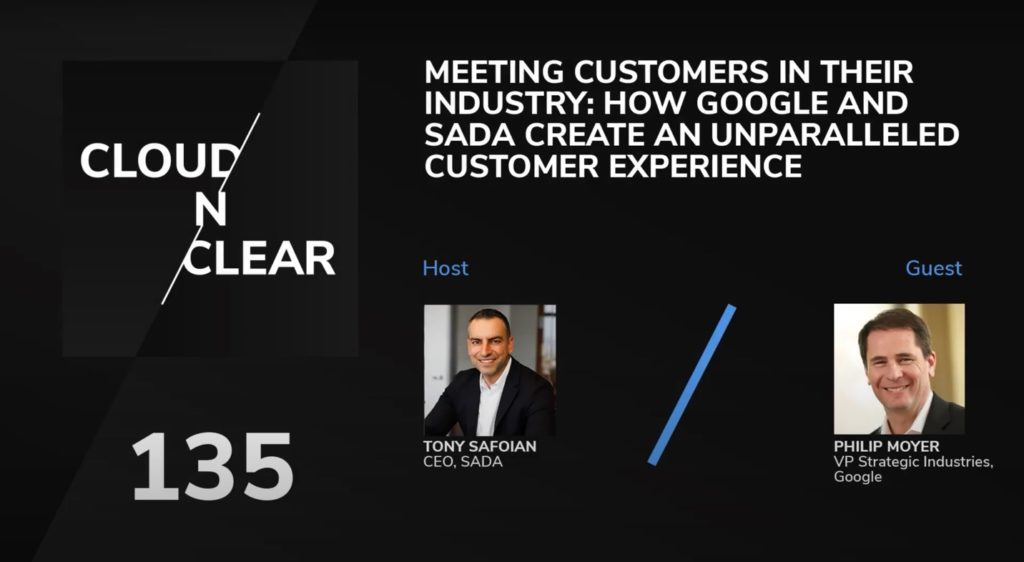 CLOUD
N
CLEAR

135

MEETING CUSTOMERS IN THEIR INDUSTRY: HOW GOOGLE AND SADA CREATE AN UNPARALLELED CUSTOMER EXPERIENCE

Host

TONY SAFOIAN
CEO, SADA

Guest

PHILIP MOYER
VP Strategic Industries, Google